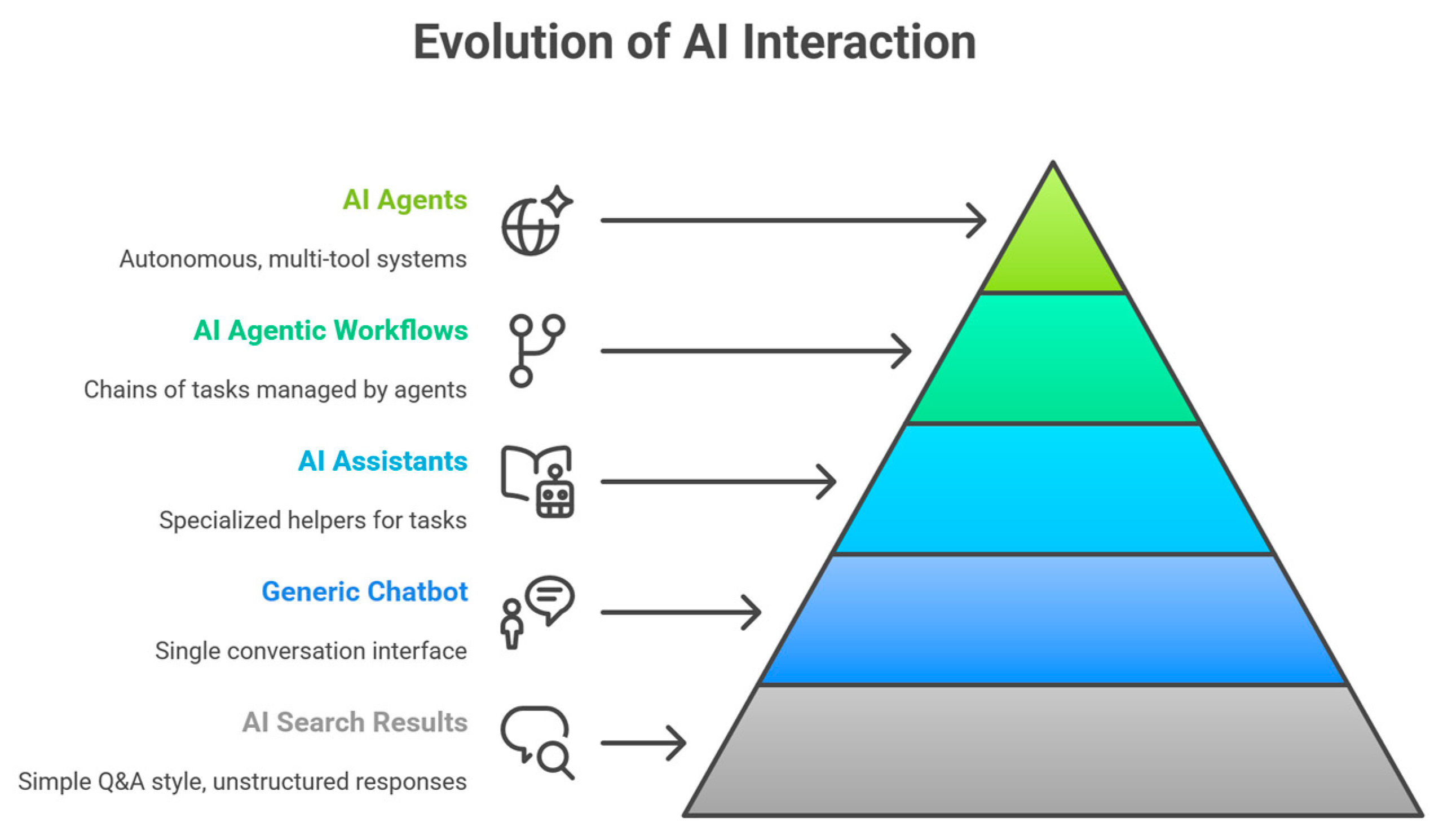 Evolution of AI Interaction

AI Agents

Autonomous, multi-tool systems

AI Agentic Workflows

Chains of tasks managed by agents

AI Assistants

Specialized helpers for tasks

Generic Chatbot

Single conversation interface

AI Search Results

Simple Q&A style, unstructured responses